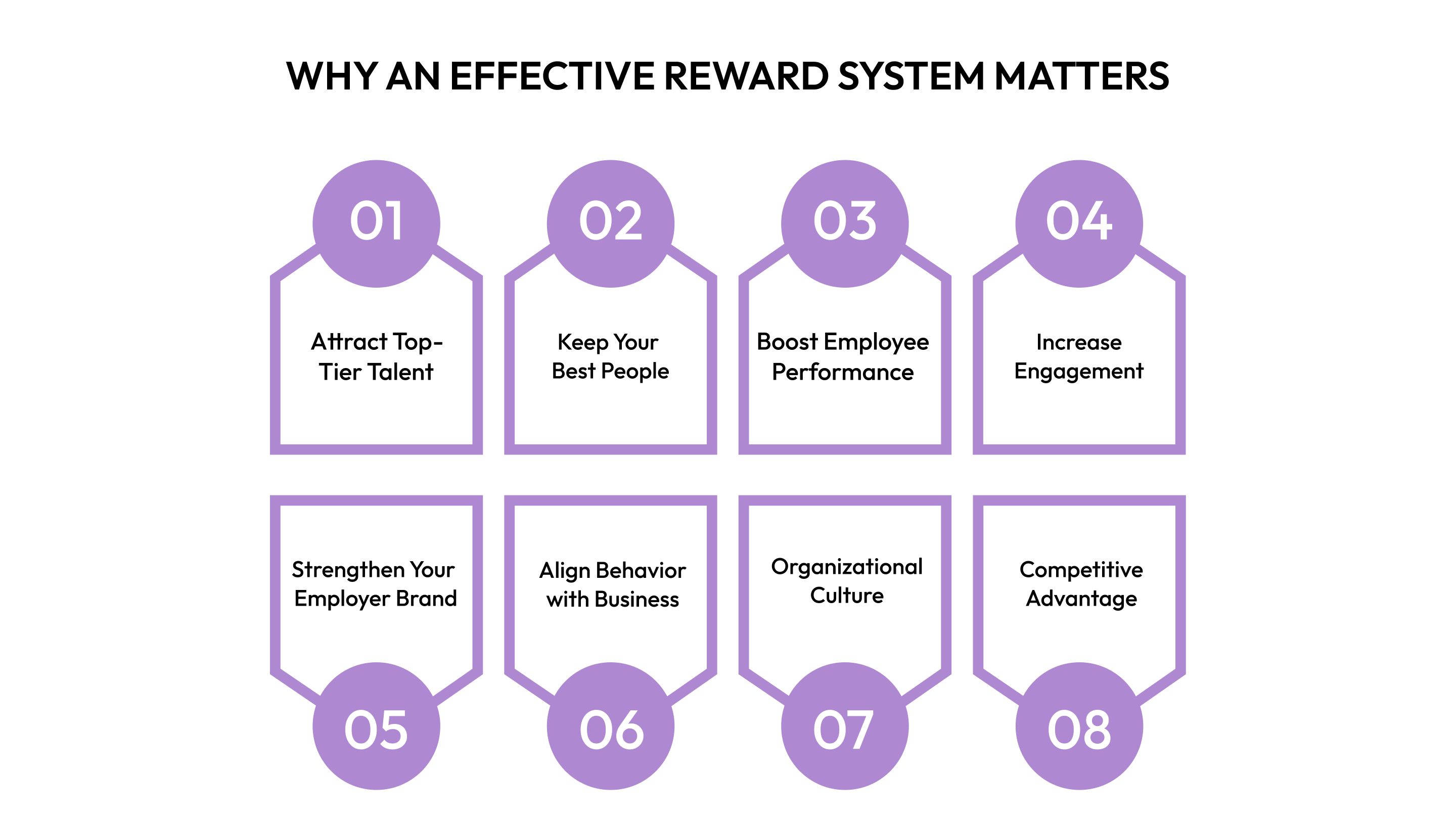 WHY AN EFFECTIVE REWARD SYSTEM MATTERS

01
Attract Top-Tier Talent

02
Keep Your Best People

03
Boost Employee Performance

04
Increase Engagement

Strengthen Your Employer Brand
05

Align Behavior with Business
06

Organizational Culture
07

Competitive Advantage
08